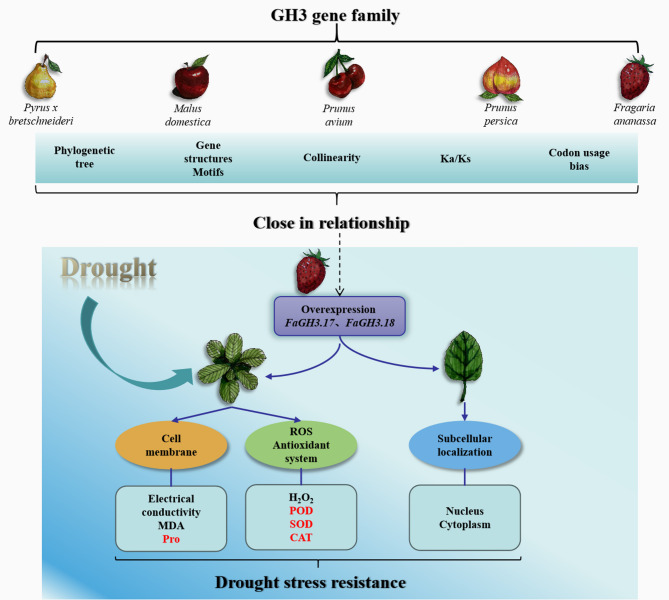 GH3 gene family

Pyrus x bretschneideri

Malus domestica

Prunus avium

Prunus persica

Fragaria ananassa

Phylogenetic tree

Gene structures Motifs

Collinearity

Ka/Ks

Codon usage bias

Close in relationship

Drought

Overexpression
FaGH3.17、FaGH3.18

Cell membrane

ROS Antioxidant system

Subcellular localization

Electrical conductivity
MDA
Pro

$H_2O_2$
POD
SOD
CAT

Nucleus
Cytoplasm

Drought stress resistance